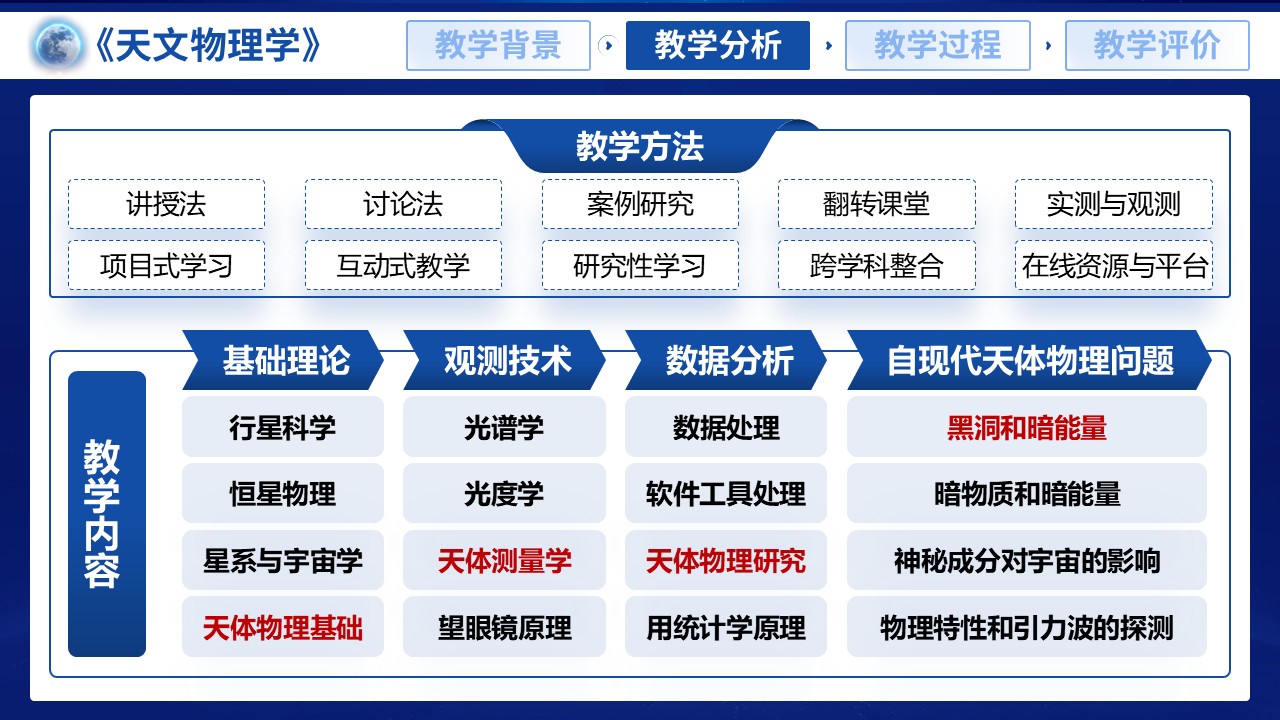 《天文物理学》

教学背景 教学分析 教学过程 教学评价

教学方法

讲授法 讨论法 案例研究 翻转课堂 实测与观测

项目式学习 互动式教学 研究性学习 跨学科整合 在线资源与平台

教学内容

基础理论
行星科学
恒星物理
星系与宇宙学
天体物理基础

观测技术
光谱学
光度学
天体测量学
望眼镜原理

数据分析
数据处理
软件工具处理
天体物理研究
用统计学原理

自现代天体物理问题
黑洞和暗能量
暗物质和暗能量
神秘成分对宇宙的影响
物理特性和引力波的探测